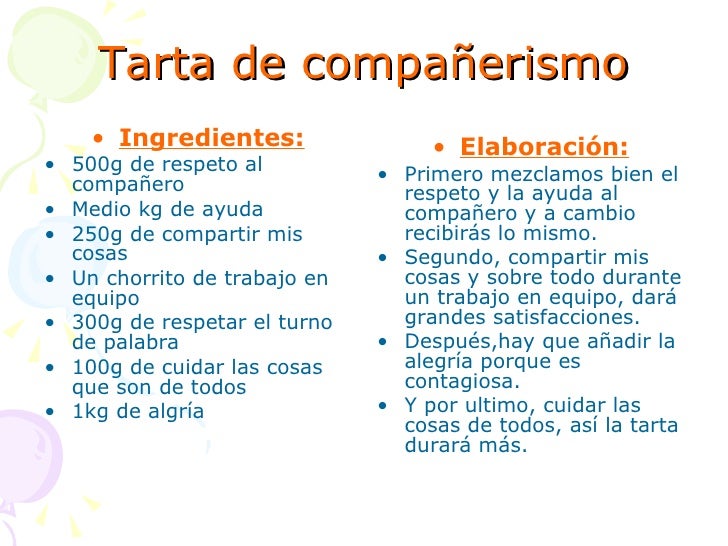 Tarta de compañerismo

• Ingredientes:
• 500g de respeto al compañero
• Medio kg de ayuda
• 250g de compartir mis cosas
• Un chorrito de trabajo en equipo
• 300g de respetar el turno de palabra
• 100g de cuidar las cosas que son de todos
• 1kg de algría

• Elaboración:
• Primero mezclamos bien el respeto y la ayuda al compañero y a cambio recibirás lo mismo.
• Segundo, compartir mis cosas y sobre todo durante un trabajo en equipo, dará grandes satisfacciones.
• Después,hay que añadir la alegría porque es contagiosa.
• Y por ultimo, cuidar las cosas de todos, así la tarta durará más.